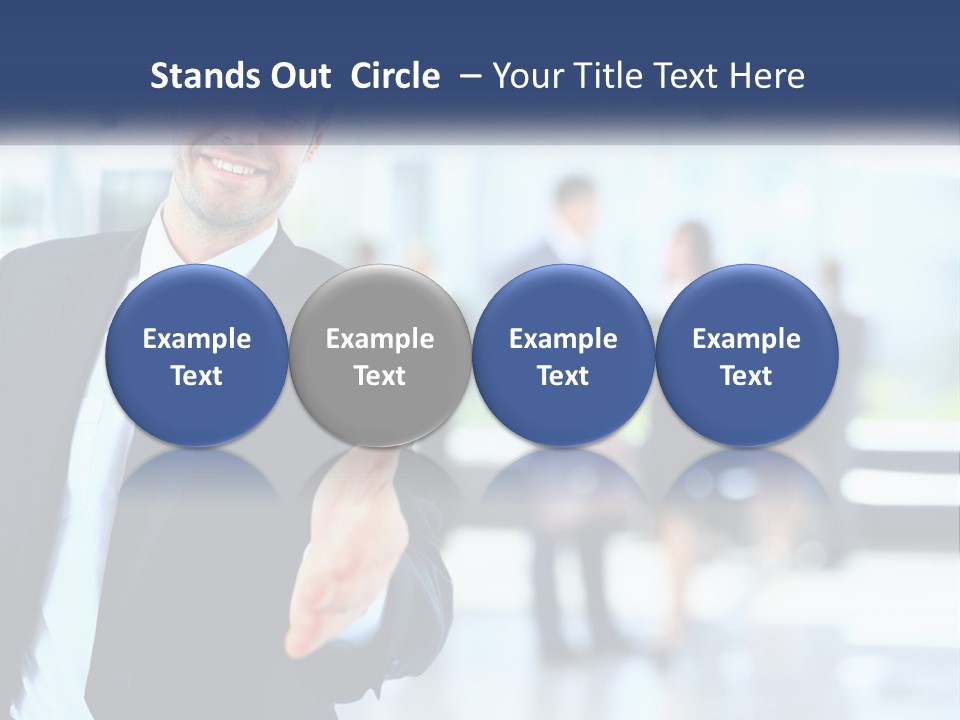 Stands Out  Circle  – Your Title Text Here

Example Text

Example Text

Example Text

Example Text